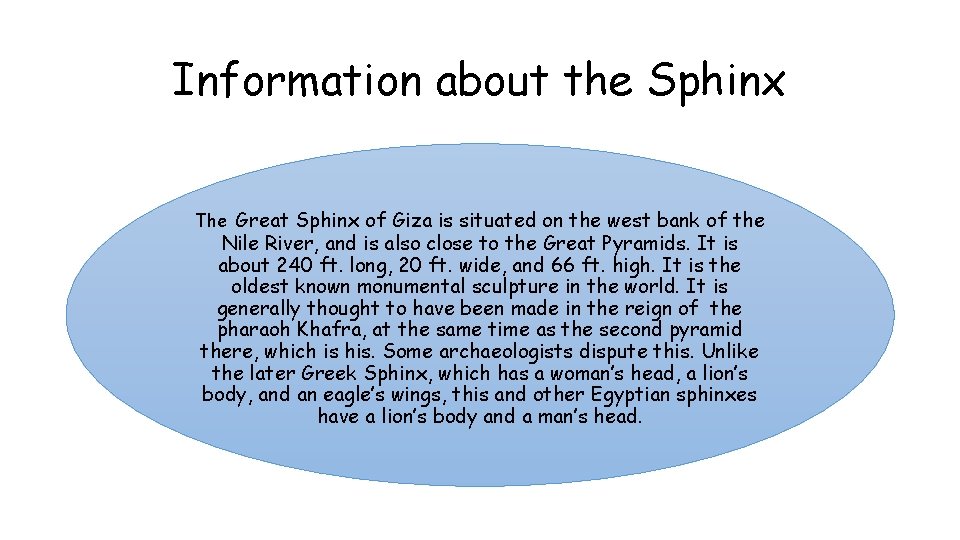 Information about the Sphinx

The Great Sphinx of Giza is situated on the west bank of the Nile River, and is also close to the Great Pyramids. It is about 240 ft. long, 20 ft. wide, and 66 ft. high. It is the oldest known monumental sculpture in the world. It is generally thought to have been made in the reign of the pharaoh Khafra, at the same time as the second pyramid there, which is his. Some archaeologists dispute this. Unlike the later Greek Sphinx, which has a woman's head, a lion's body, and an eagle's wings, this and other Egyptian sphinxes have a lion's body and a man's head.